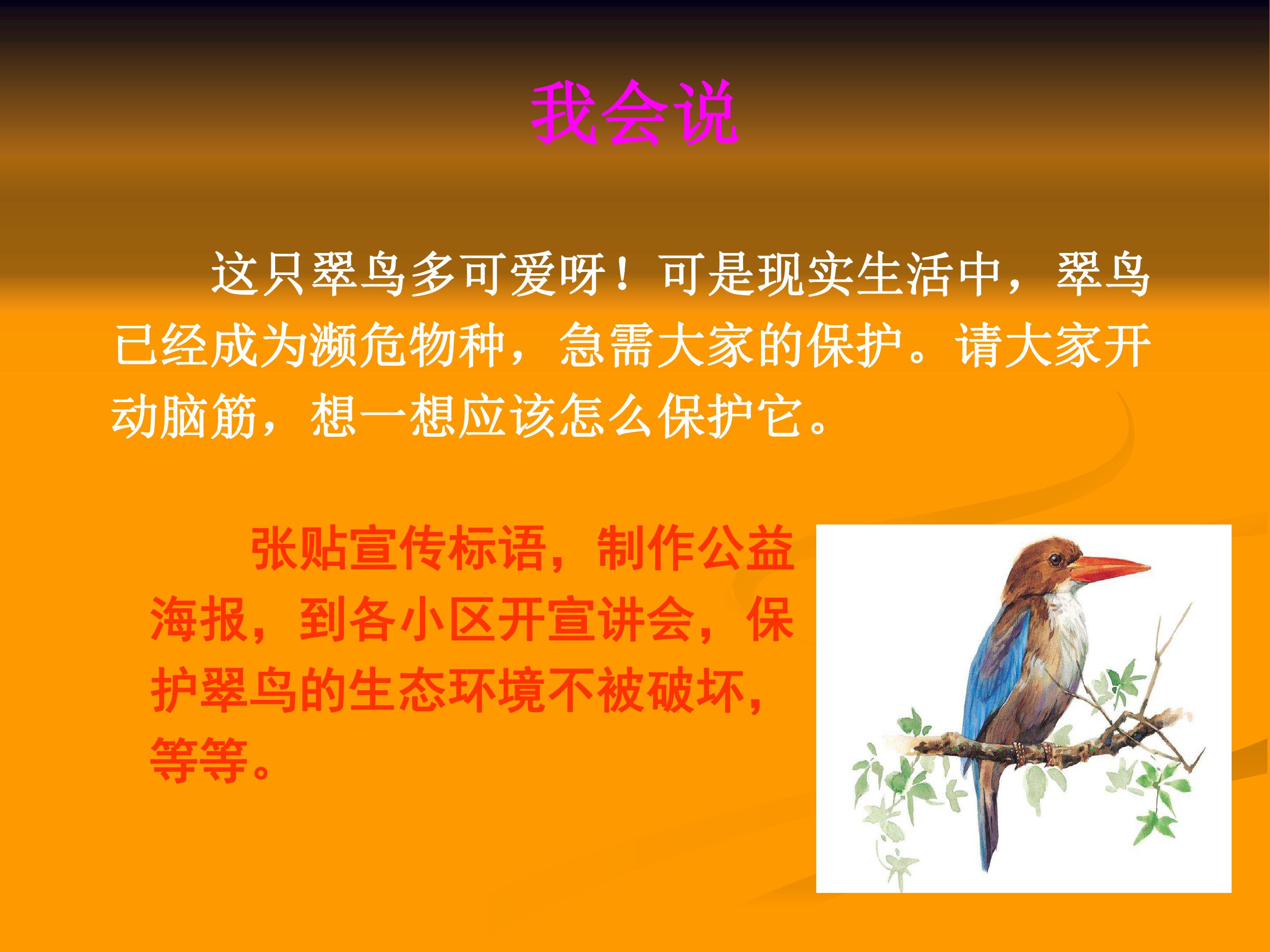 我会说

这只翠鸟多可爱呀！可是现实生活中，翠鸟已经成为濒危物种，急需大家的保护。请大家开动脑筋，想一想应该怎么保护它。

张贴宣传标语，制作公益海报，到各小区开宣讲会，保护翠鸟的生态环境不被破坏，等等。